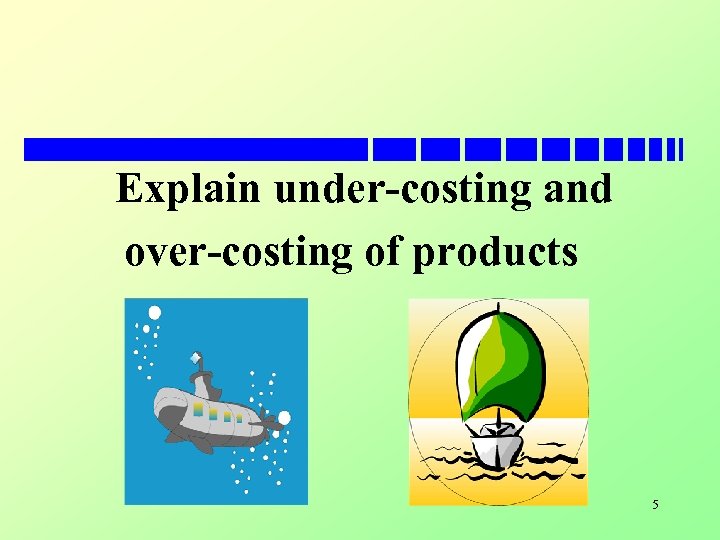 Explain under-costing and over-costing of products

5